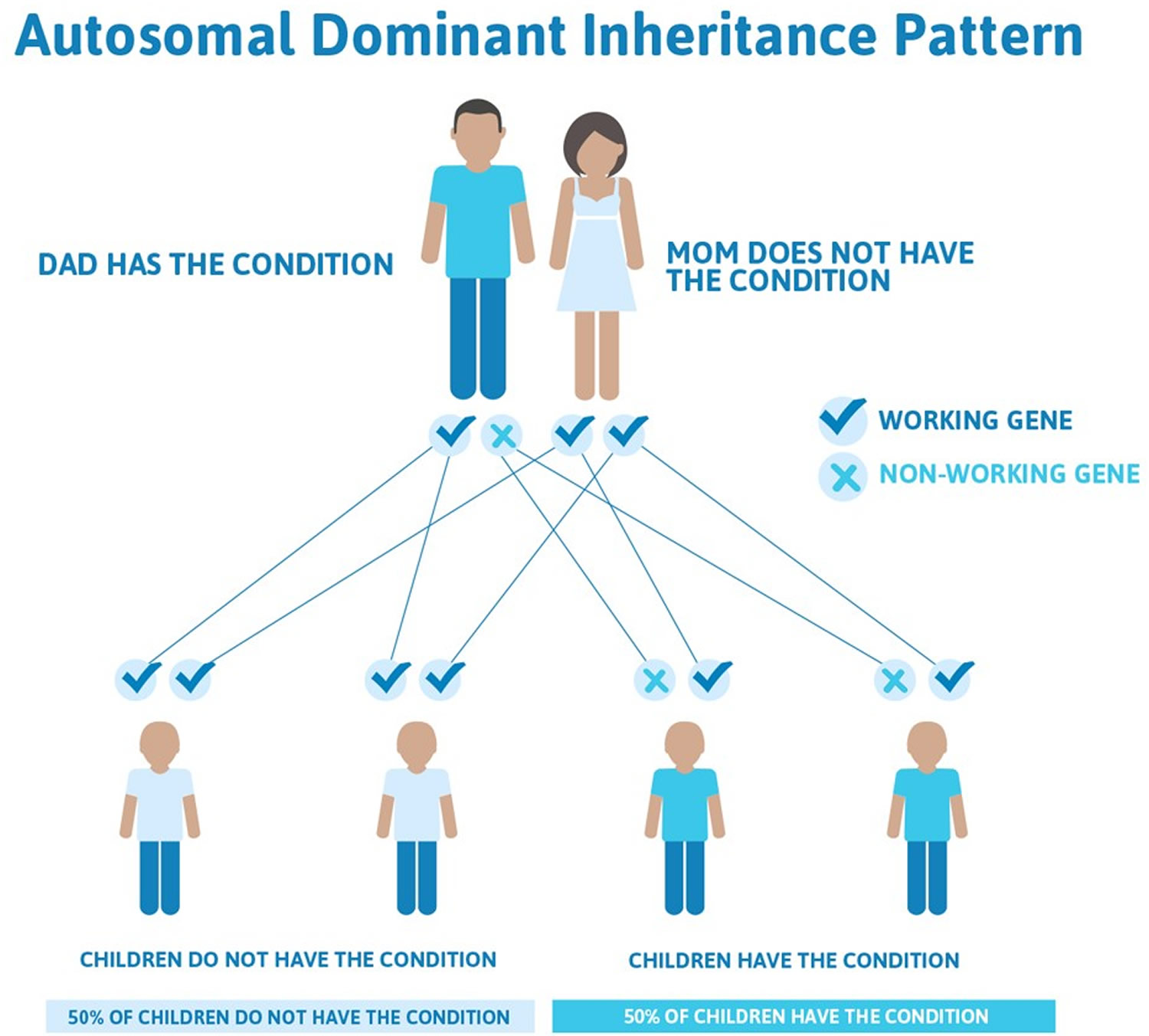 Autosomal Dominant Inheritance Pattern

DAD HAS THE CONDITION

MOM DOES NOT HAVE THE CONDITION

WORKING GENE

NON-WORKING GENE

CHILDREN DO NOT HAVE THE CONDITION

CHILDREN HAVE THE CONDITION

50% OF CHILDREN DO NOT HAVE THE CONDITION

50% OF CHILDREN HAVE THE CONDITION